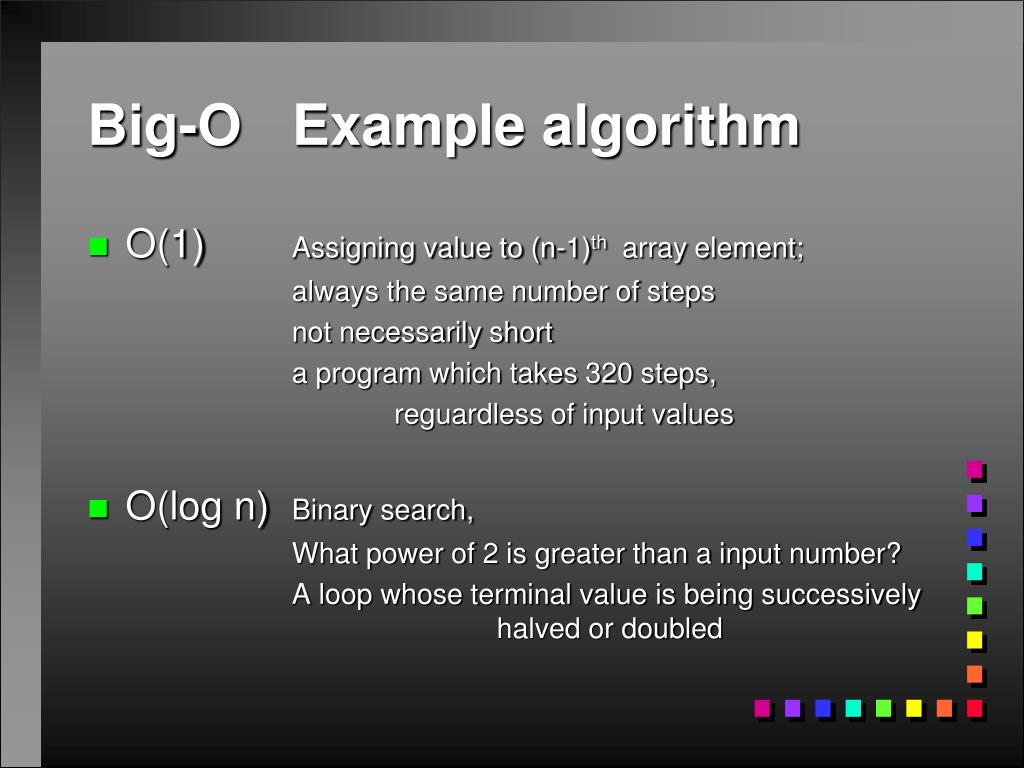 Big-O Example algorithm

O(1) Assigning value to (n-1)$^{th}$ array element;
always the same number of steps
not necessarily short
a program which takes 320 steps,
reguardless of input values

O(log n) Binary search,
What power of 2 is greater than a input number?
A loop whose terminal value is being successively halved or doubled